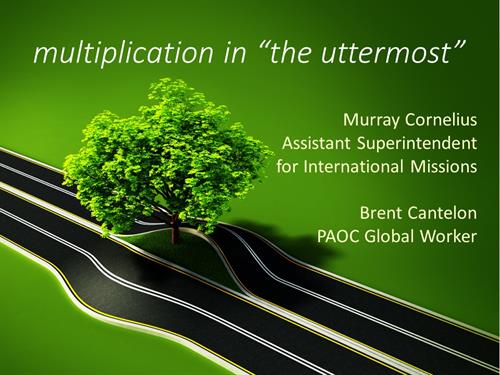 multiplication in “the uttermost”

Murray Cornelius
Assistant Superintendent
for International Missions

Brent Cantelon
PAOC Global Worker